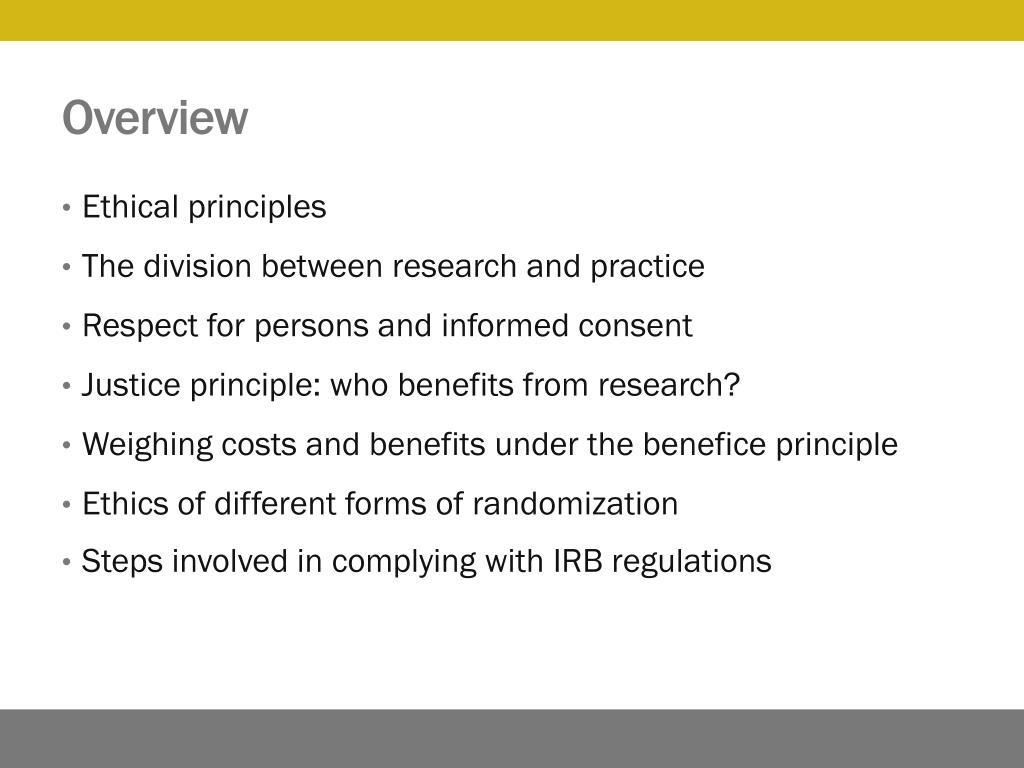 Overview

• Ethical principles
• The division between research and practice
• Respect for persons and informed consent
• Justice principle: who benefits from research?
• Weighing costs and benefits under the benefice principle
• Ethics of different forms of randomization
• Steps involved in complying with IRB regulations